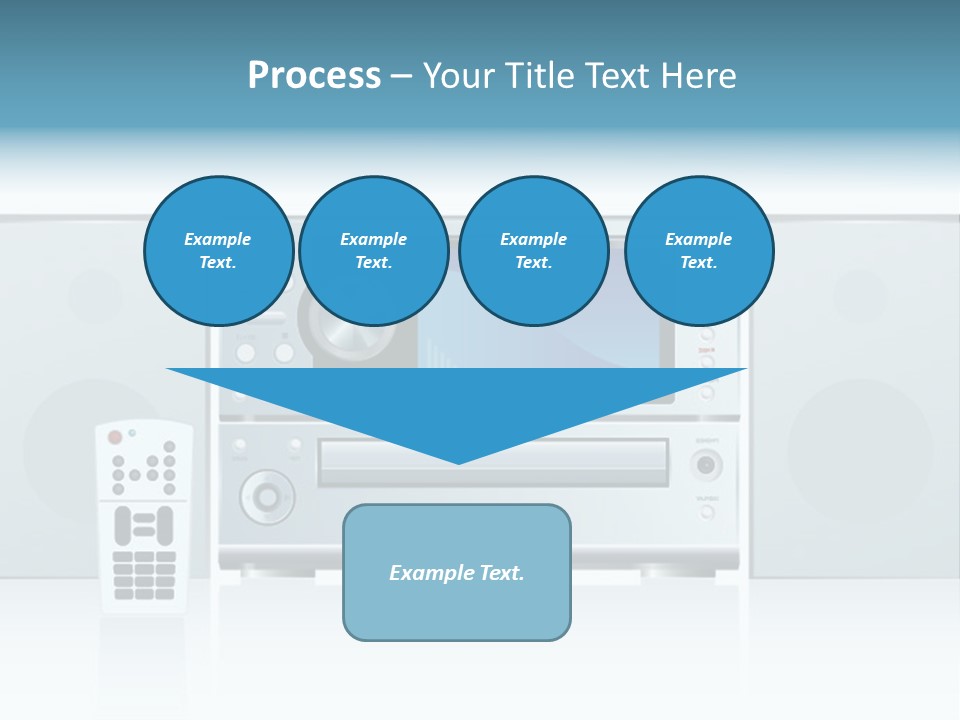 Process – Your Title Text Here

Example Text.

Example Text.

Example Text.

Example Text.

Example Text.